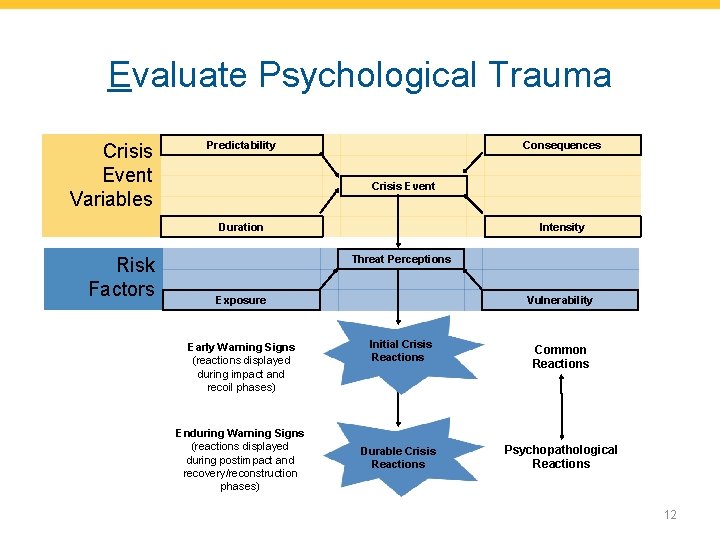 Evaluate Psychological Trauma

Crisis Event Variables

Predictability

Consequences

Crisis Event

Duration

Intensity

Risk Factors

Threat Perceptions

Exposure

Vulnerability

Early Warning Signs (reactions displayed during impact and recoil phases)

Initial Crisis Reactions

Common Reactions

Enduring Warning Signs (reactions displayed during postimpact and recovery/reconstruction phases)

Durable Crisis Reactions

Psychopathological Reactions

12